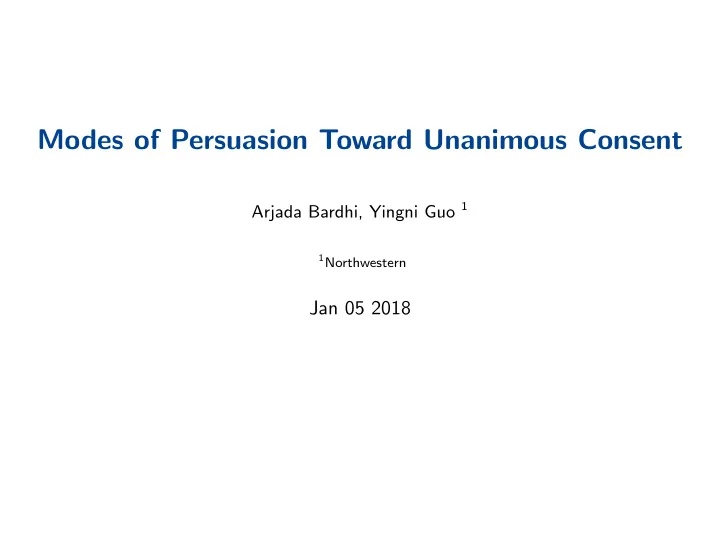 Modes of Persuasion Toward Unanimous Consent

Arjada Bardhi, Yingni Guo $^1$

$^1$Northwestern

Jan 05 2018